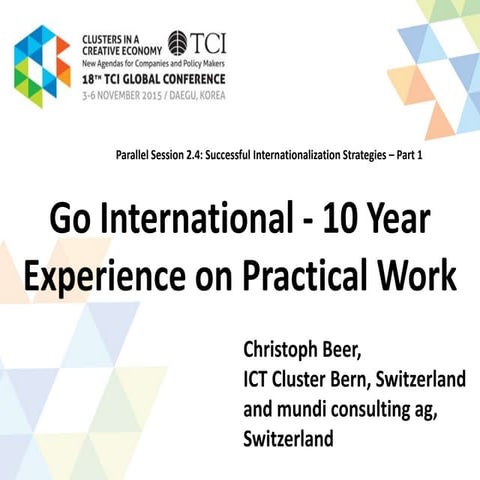 CLUSTERS IN A CREATIVE ECONOMY
TCI
New Agendas for Companies and Policy Makers
18TH TCI GLOBAL CONFERENCE
3-6 NOVEMBER 2015 / DAEGU, KOREA

Parallel Session 2.4: Successful Internationalization Strategies – Part 1

Go International - 10 Year Experience on Practical Work

Christoph Beer,
ICT Cluster Bern, Switzerland
and mundi consulting ag,
Switzerland